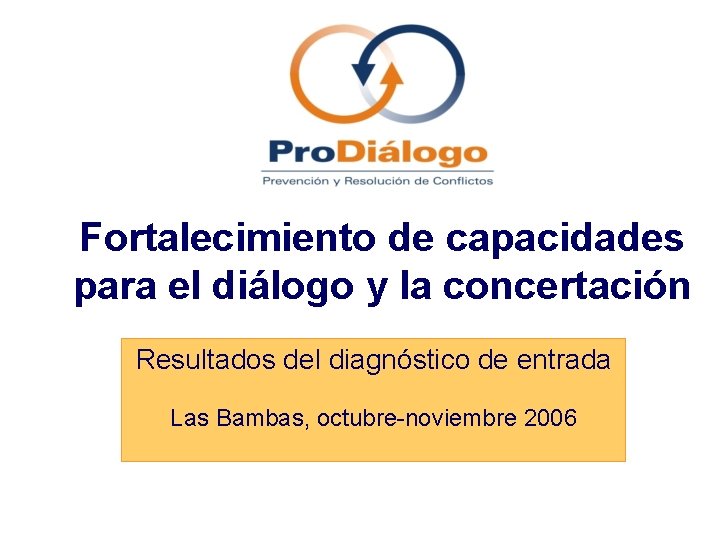 ProDiálogo
Prevención y Resolución de Conflictos

Fortalecimiento de capacidades para el diálogo y la concertación

Resultados del diagnóstico de entrada

Las Bambas, octubre-noviembre 2006